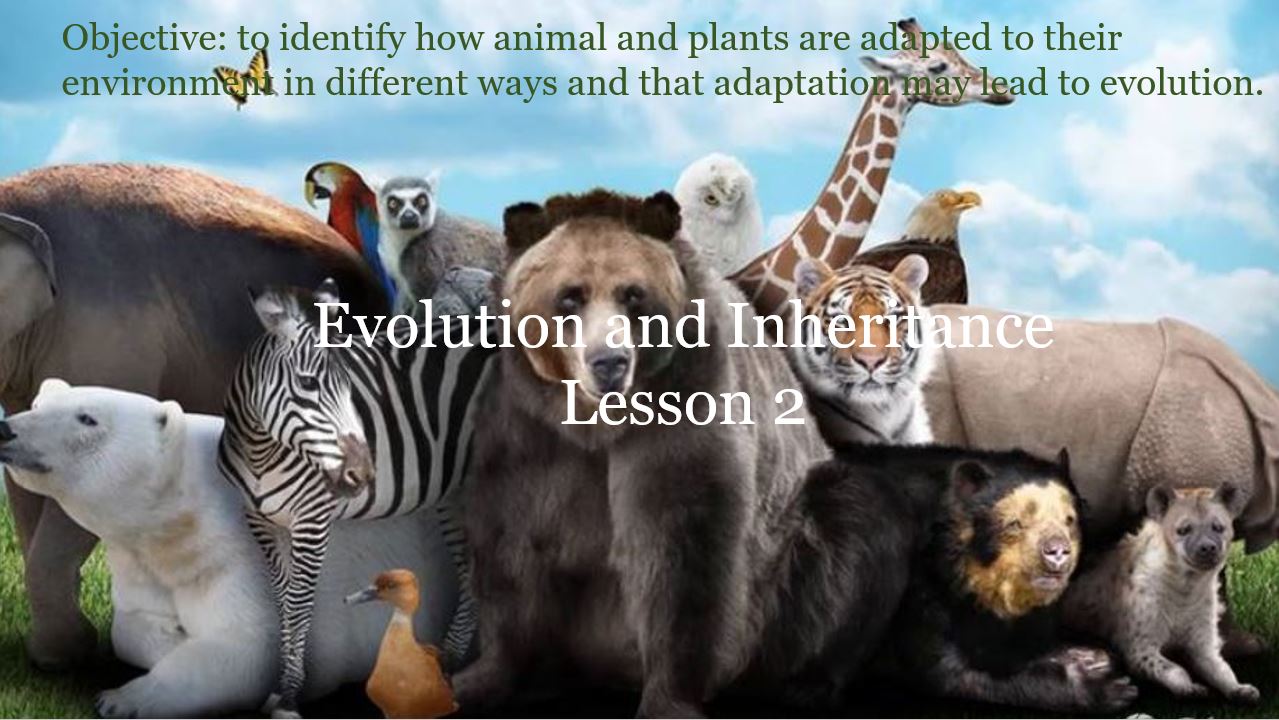 Objective: to identify how animal and plants are adapted to their environment in different ways and that adaptation may lead to evolution.

Evolution and Inheritance
Lesson 2